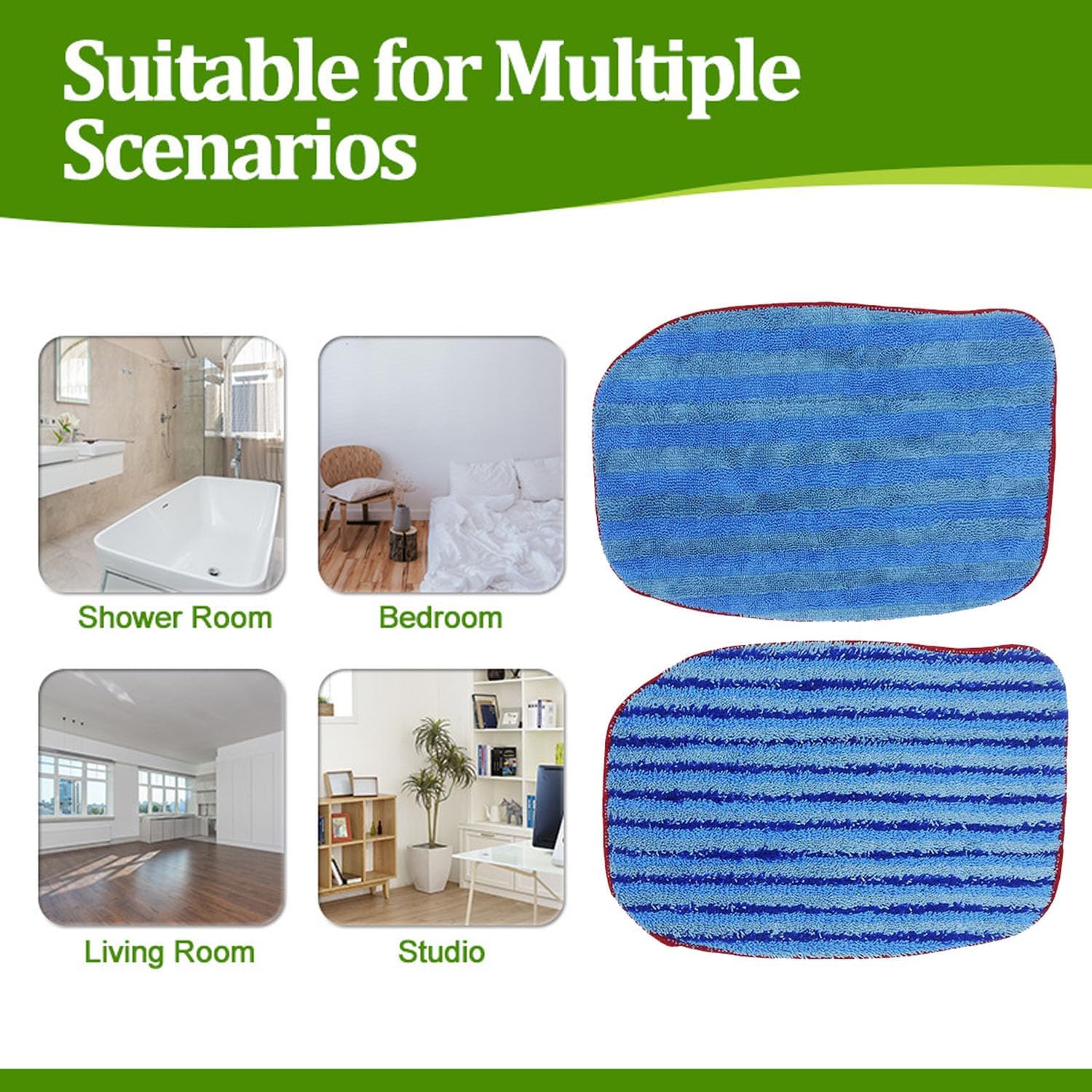 Suitable for Multiple Scenarios

Shower Room

Bedroom

Living Room

Studio